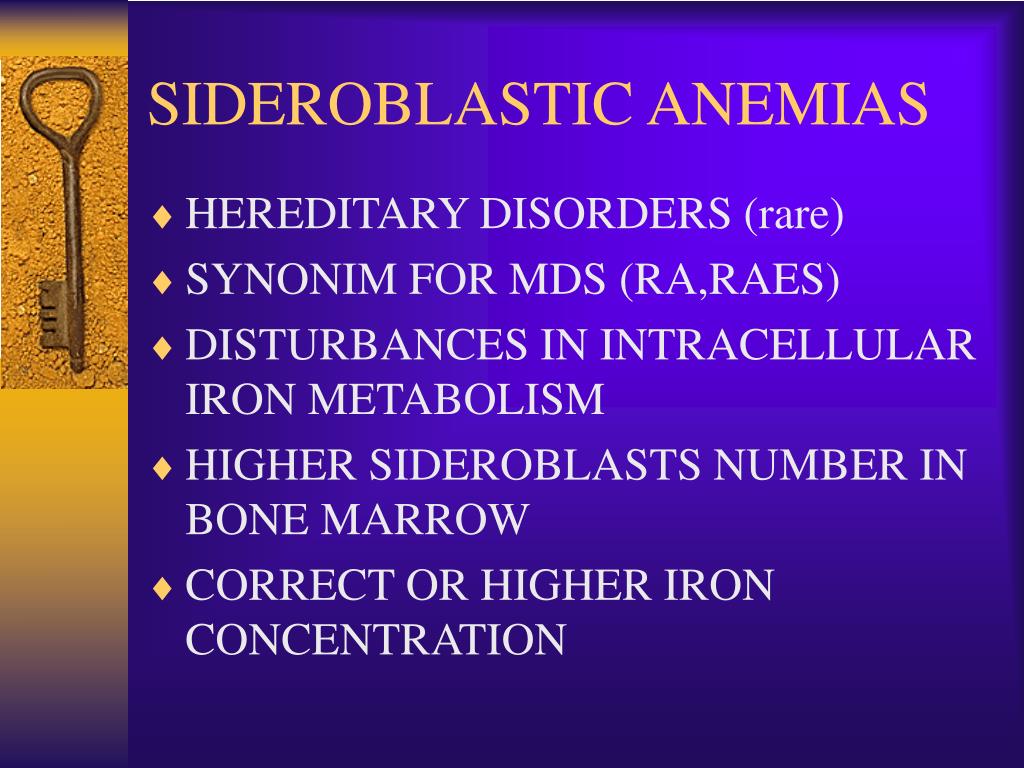 SIDEROBLASTIC ANEMIAS

♦ HEREDITARY DISORDERS (rare)
♦ SYNONIM FOR MDS (RA,RAES)
♦ DISTURBANCES IN INTRACELLULAR IRON METABOLISM
♦ HIGHER SIDEROBLASTS NUMBER IN BONE MARROW
♦ CORRECT OR HIGHER IRON CONCENTRATION